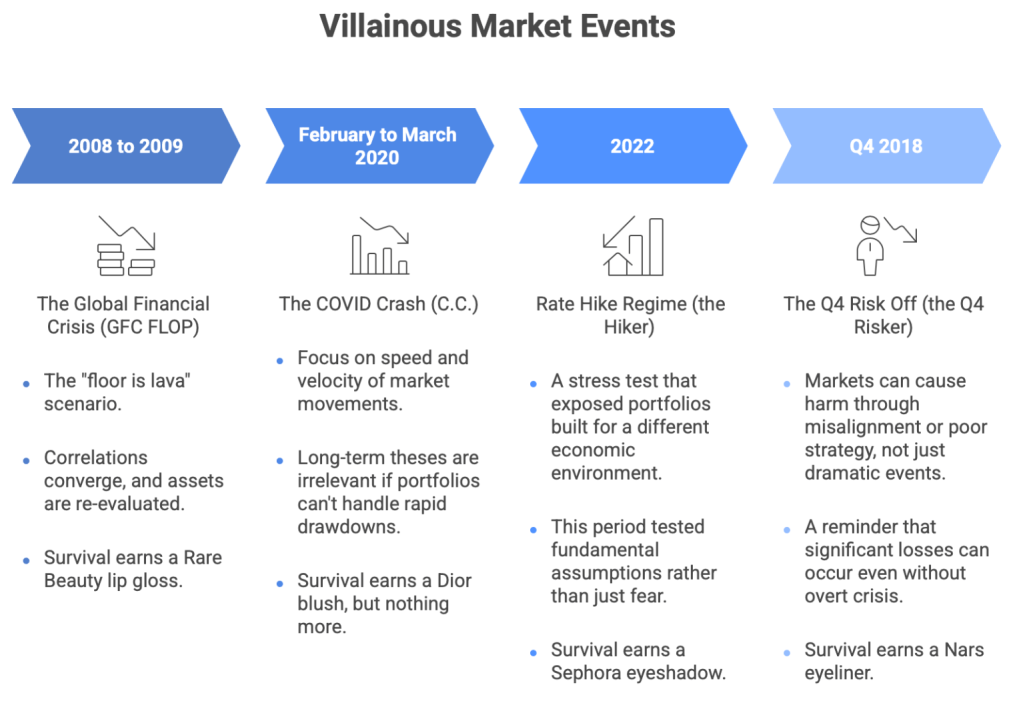 Villainous Market Events

2008 to 2009

The Global Financial Crisis (GFC FLOP)

- The "floor is lava" scenario.
- Correlations converge, and assets are re-evaluated.
- Survival earns a Rare Beauty lip gloss.

February to March 2020

The COVID Crash (C.C.)

- Focus on speed and velocity of market movements.
- Long-term theses are irrelevant if portfolios can't handle rapid drawdowns.
- Survival earns a Dior blush, but nothing more.

2022

Rate Hike Regime (the Hiker)

- A stress test that exposed portfolios built for a different economic environment.
- This period tested fundamental assumptions rather than just fear.
- Survival earns a Sephora eyeshadow.

Q4 2018

The Q4 Risk Off (the Q4 Risker)

- Markets can cause harm through misalignment or poor strategy, not just dramatic events.
- A reminder that significant losses can occur even without overt crisis.
- Survival earns a Nars eyeliner.